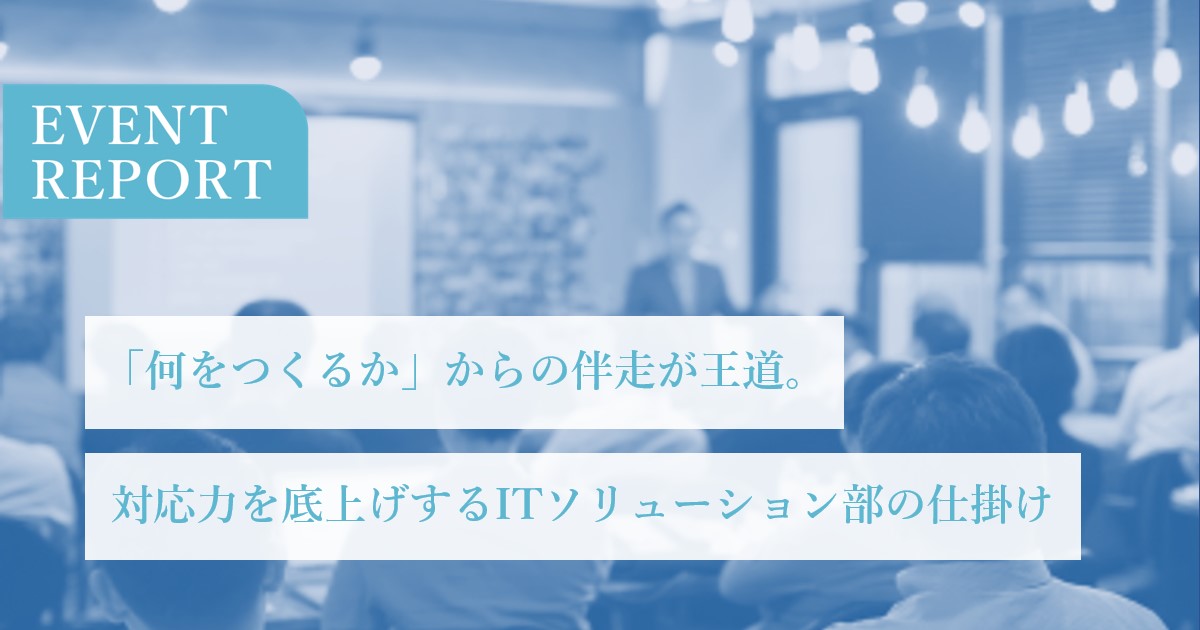 EVENT REPORT

「何をつくるか」からの伴走が王道。

対応力を底上げするITソリューション部の仕掛け